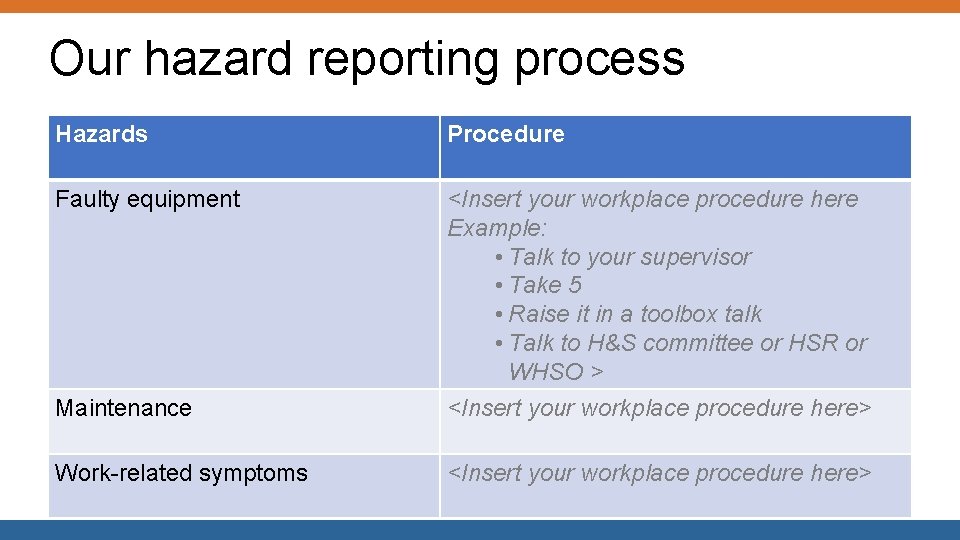 Our hazard reporting process

| Hazards | Procedure |
|---|---|
| Faulty equipment | <Insert your workplace procedure here Example: • Talk to your supervisor • Take 5 • Raise it in a toolbox talk • Talk to H&S committee or HSR or WHSO > |
| Maintenance | <Insert your workplace procedure here> |
| Work-related symptoms | <Insert your workplace procedure here> |